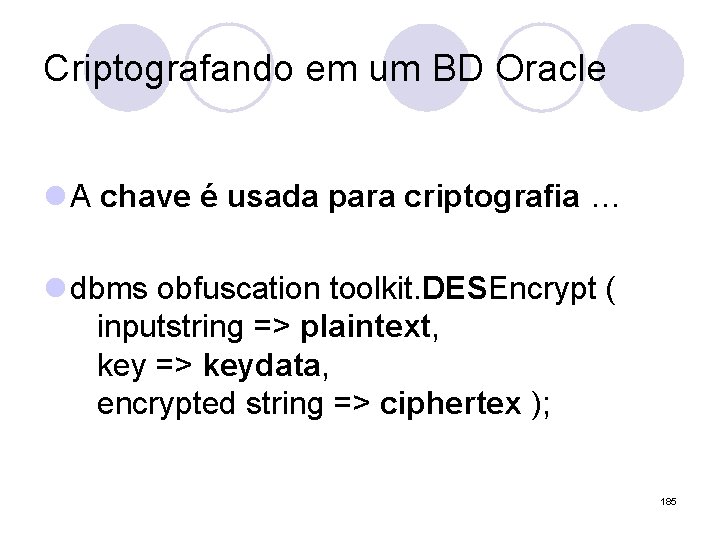 Criptografando em um BD Oracle

A chave é usada para criptografia …

dbms obfuscation toolkit.DESEncrypt (
inputstring => plaintext,
key => keydata,
encrypted string => ciphertex );

185